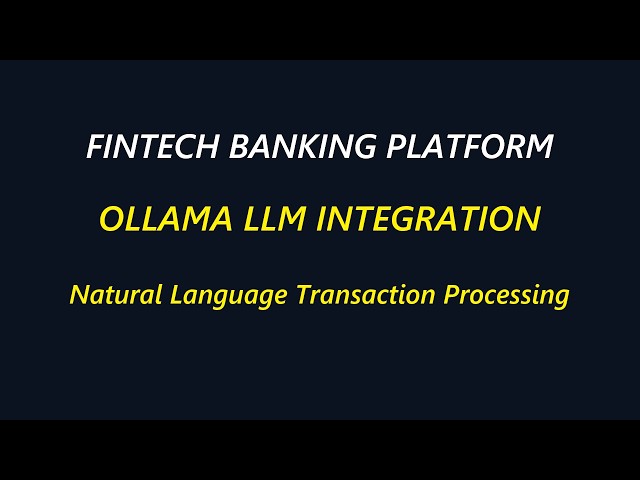 FINTECH BANKING PLATFORM

OLLAMA LLM INTEGRATION

Natural Language Transaction Processing